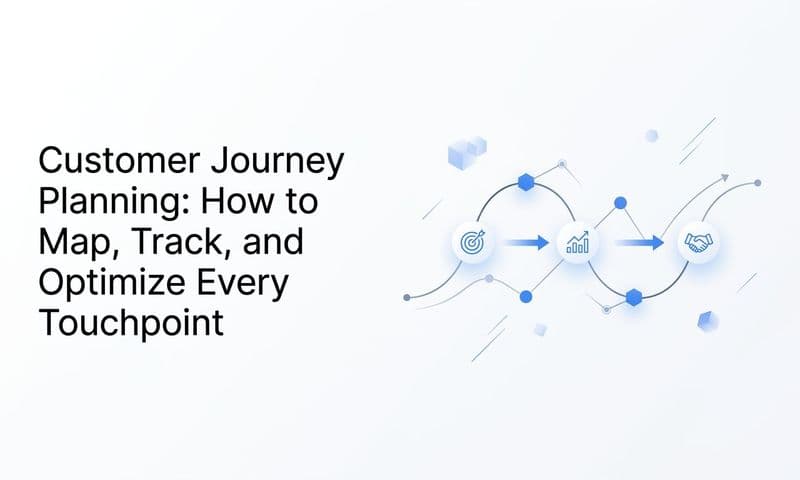 Customer Journey Planning: How to Map, Track, and Optimize Every Touchpoint